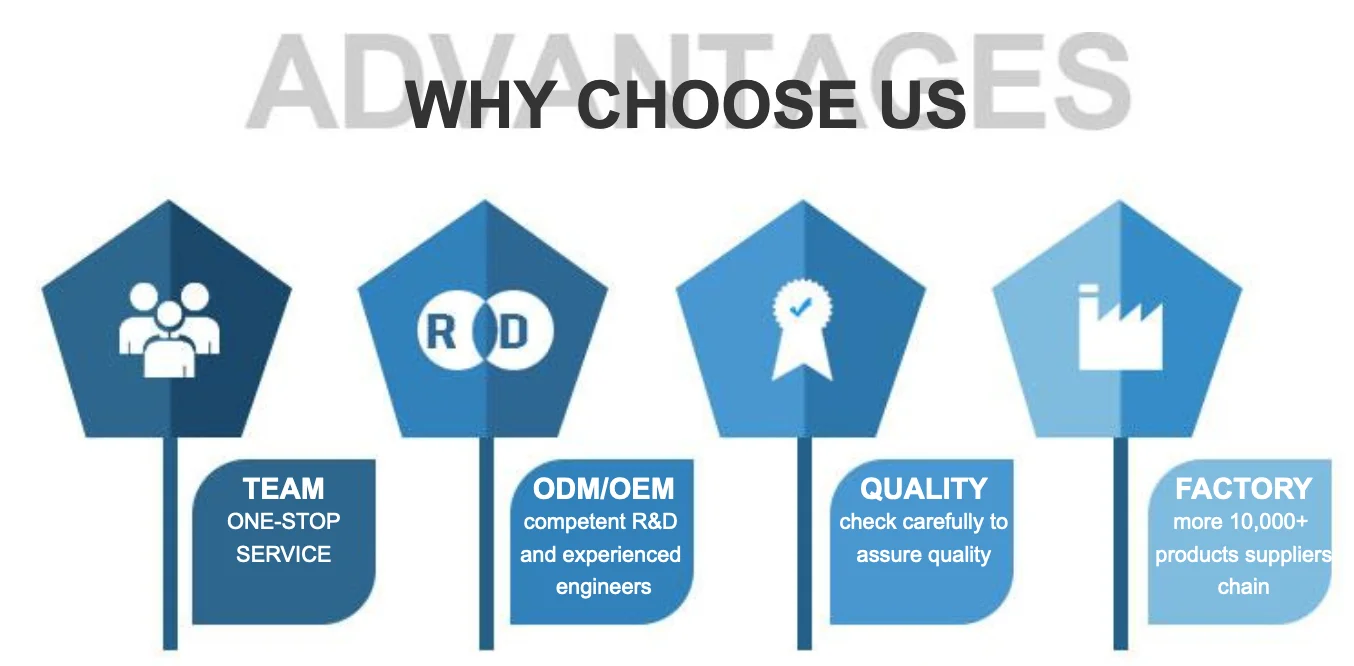 ADVANTAGES

WHY CHOOSE US

R D

TEAM
ONE-STOP SERVICE

ODM/OEM
competent R&D and experienced engineers

QUALITY
check carefully to assure quality

FACTORY
more 10,000+ products suppliers chain